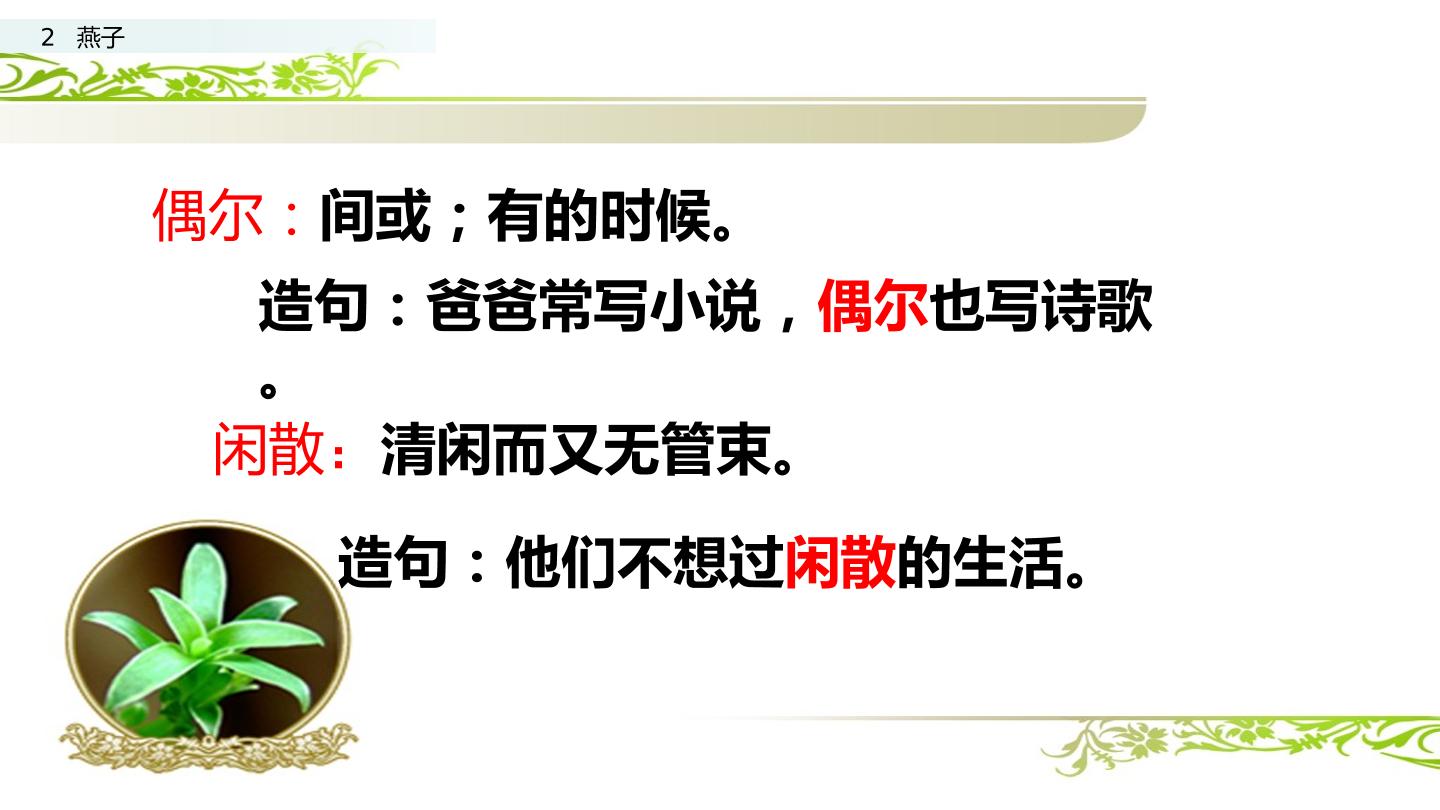 2 燕子

偶尔：间或；有的时候。

造句：爸爸常写小说，偶尔也写诗歌。

闲散：清闲而又无管束。

造句：他们不想过闲散的生活。